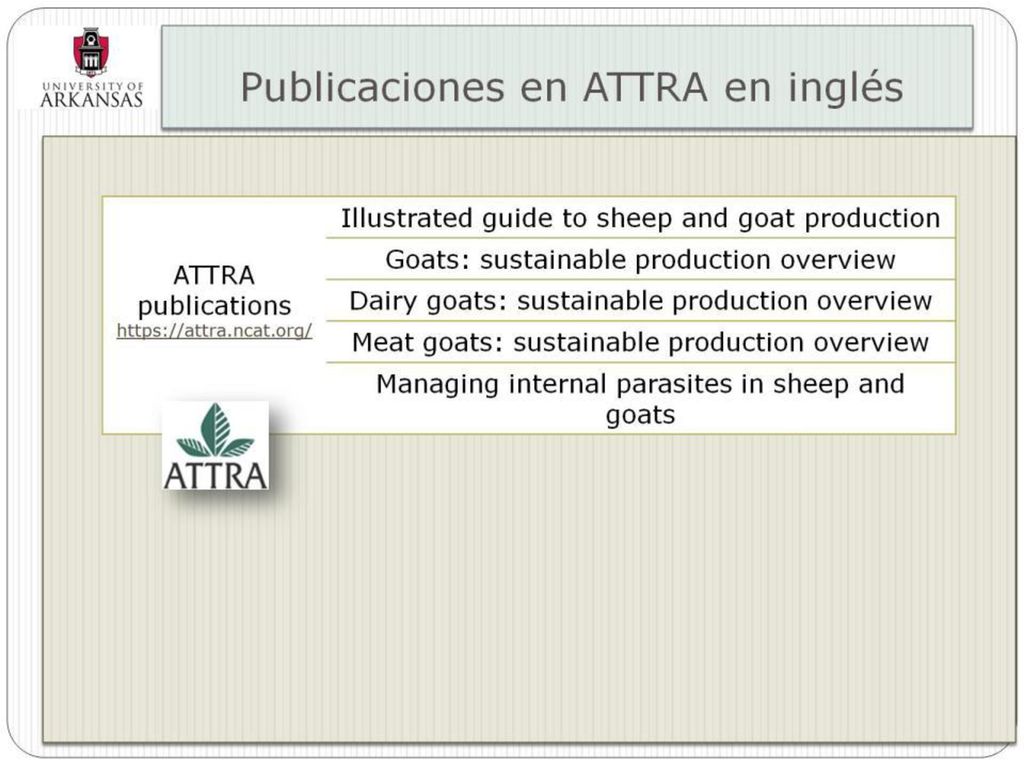 UNIVERSITY OF ARKANSAS

Publicaciones en ATTRA en inglés

ATTRA publications
https://attra.ncat.org/

Illustrated guide to sheep and goat production

Goats: sustainable production overview

Dairy goats: sustainable production overview

Meat goats: sustainable production overview

Managing internal parasites in sheep and goats

ATTRA